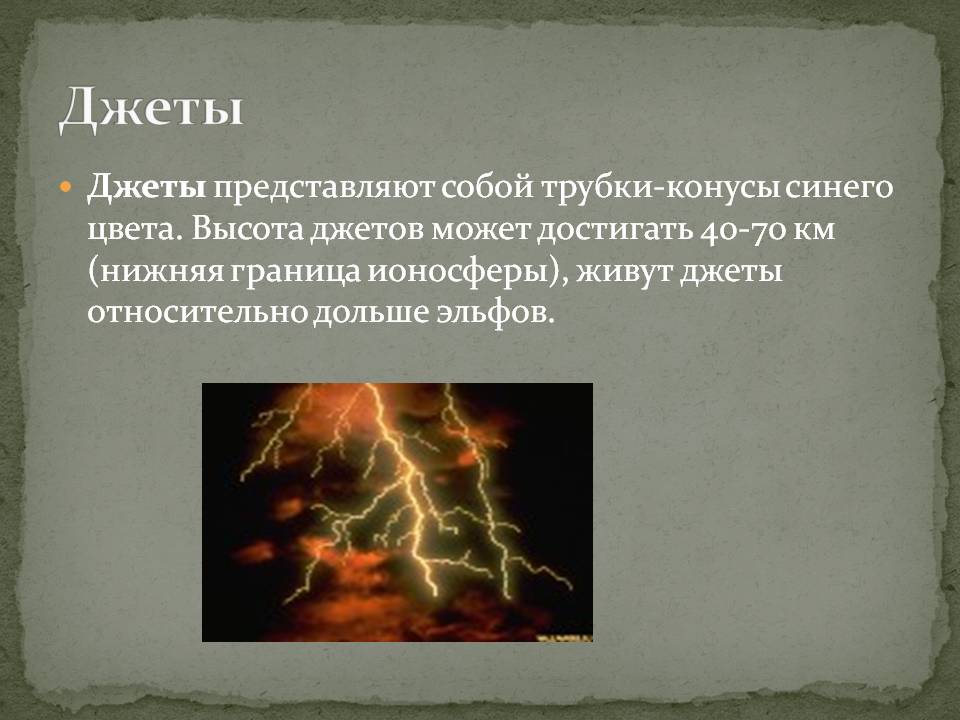 Джеты

Джеты представляют собой трубки-конусы синего цвета. Высота джетов может достигать 40-70 км (нижняя граница ионосферы), живут джеты относительно дольше эльфов.